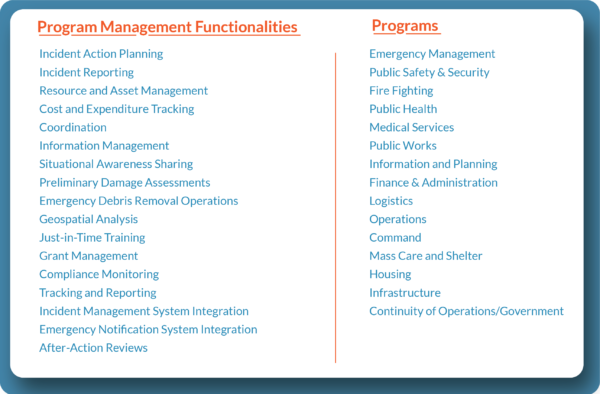 Program Management Functionalities

Incident Action Planning
Incident Reporting
Resource and Asset Management
Cost and Expenditure Tracking
Coordination
Information Management
Situational Awareness Sharing
Preliminary Damage Assessments
Emergency Debris Removal Operations
Geospatial Analysis
Just-in-Time Training
Grant Management
Compliance Monitoring
Tracking and Reporting
Incident Management System Integration
Emergency Notification System Integration
After-Action Reviews

Programs

Emergency Management
Public Safety & Security
Fire Fighting
Public Health
Medical Services
Public Works
Information and Planning
Finance & Administration
Logistics
Operations
Command
Mass Care and Shelter
Housing
Infrastructure
Continuity of Operations/Government